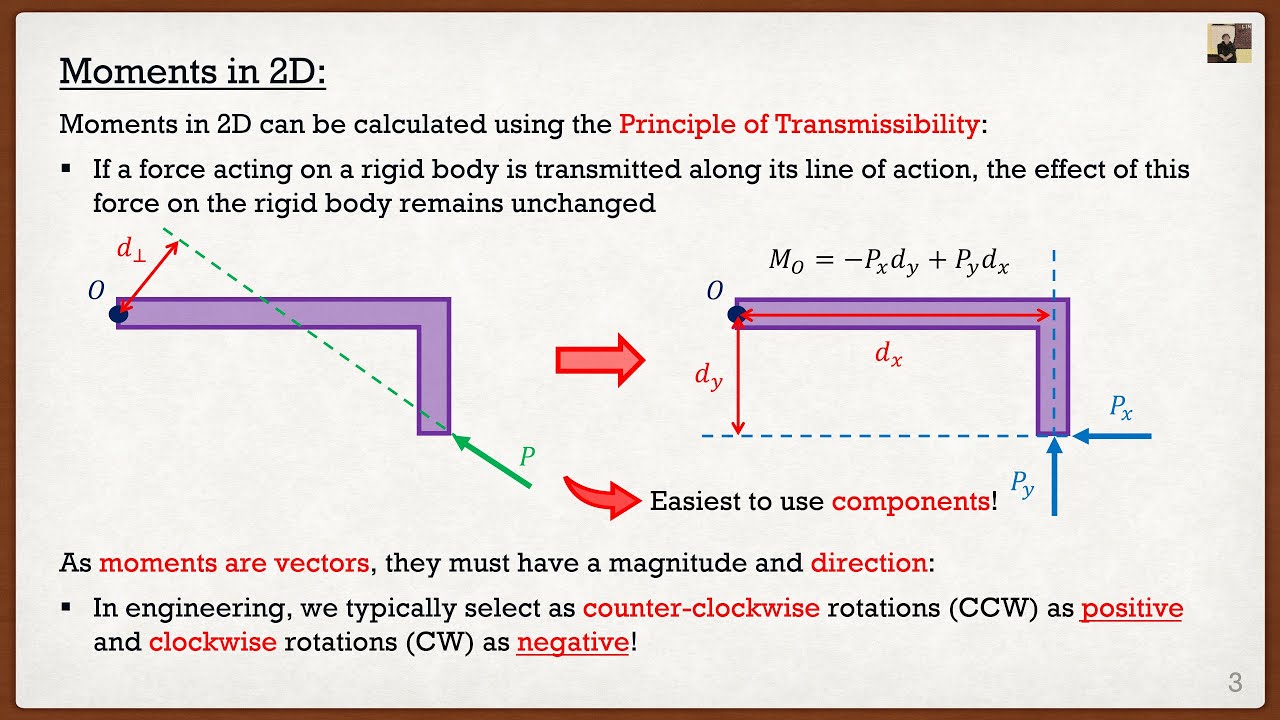 Moments in 2D:

Moments in 2D can be calculated using the Principle of Transmissibility:

▪ If a force acting on a rigid body is transmitted along its line of action, the effect of this force on the rigid body remains unchanged

$d_\perp$

$O$

$P$

$M_O = -P_x d_y + P_y d_x$

$O$

$d_x$

$d_y$

$P_x$

$P_y$

Easiest to use components!

As moments are vectors, they must have a magnitude and direction:

▪ In engineering, we typically select as counter-clockwise rotations (CCW) as positive and clockwise rotations (CW) as negative!

3